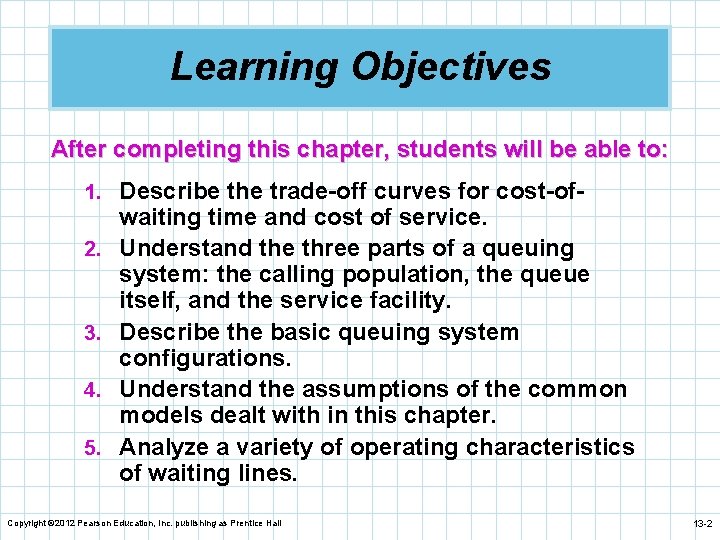 Learning Objectives

After completing this chapter, students will be able to:

1. Describe the trade-off curves for cost-of-waiting time and cost of service.
2. Understand the three parts of a queuing system: the calling population, the queue itself, and the service facility.
3. Describe the basic queuing system configurations.
4. Understand the assumptions of the common models dealt with in this chapter.
5. Analyze a variety of operating characteristics of waiting lines.

Copyright ©2012 Pearson Education, Inc. publishing as Prentice Hall

13-2